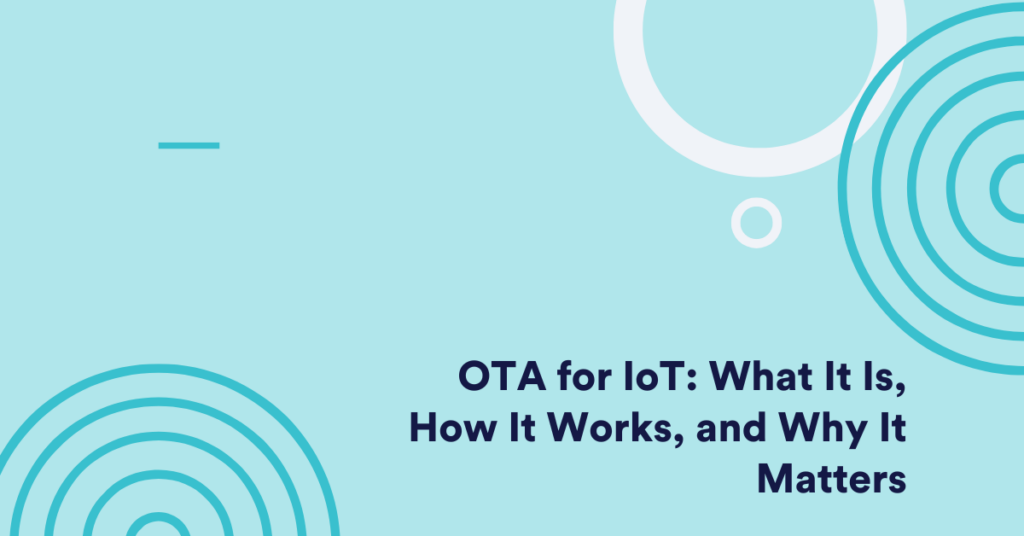 OTA for IoT: What It Is, How It Works, and Why It Matters